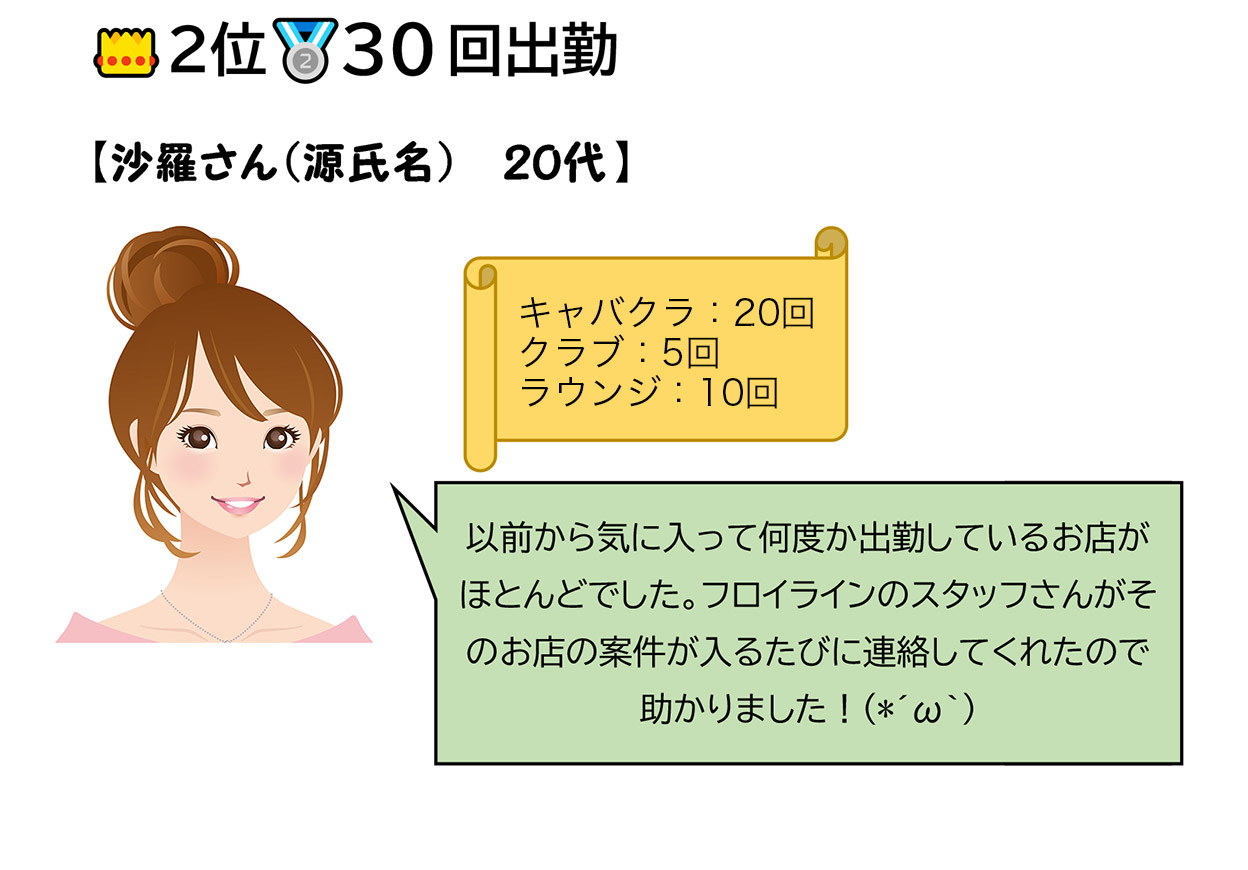 2位 30回出勤

【沙羅さん(源氏名)　20代】

キャバクラ：20回
クラブ：5回
ラウンジ：10回

以前から気に入って何度か出勤しているお店がほとんどでした。フロイラインのスタッフさんがそのお店の案件が入るたびに連絡してくれたので助かりました！(*´ω`)